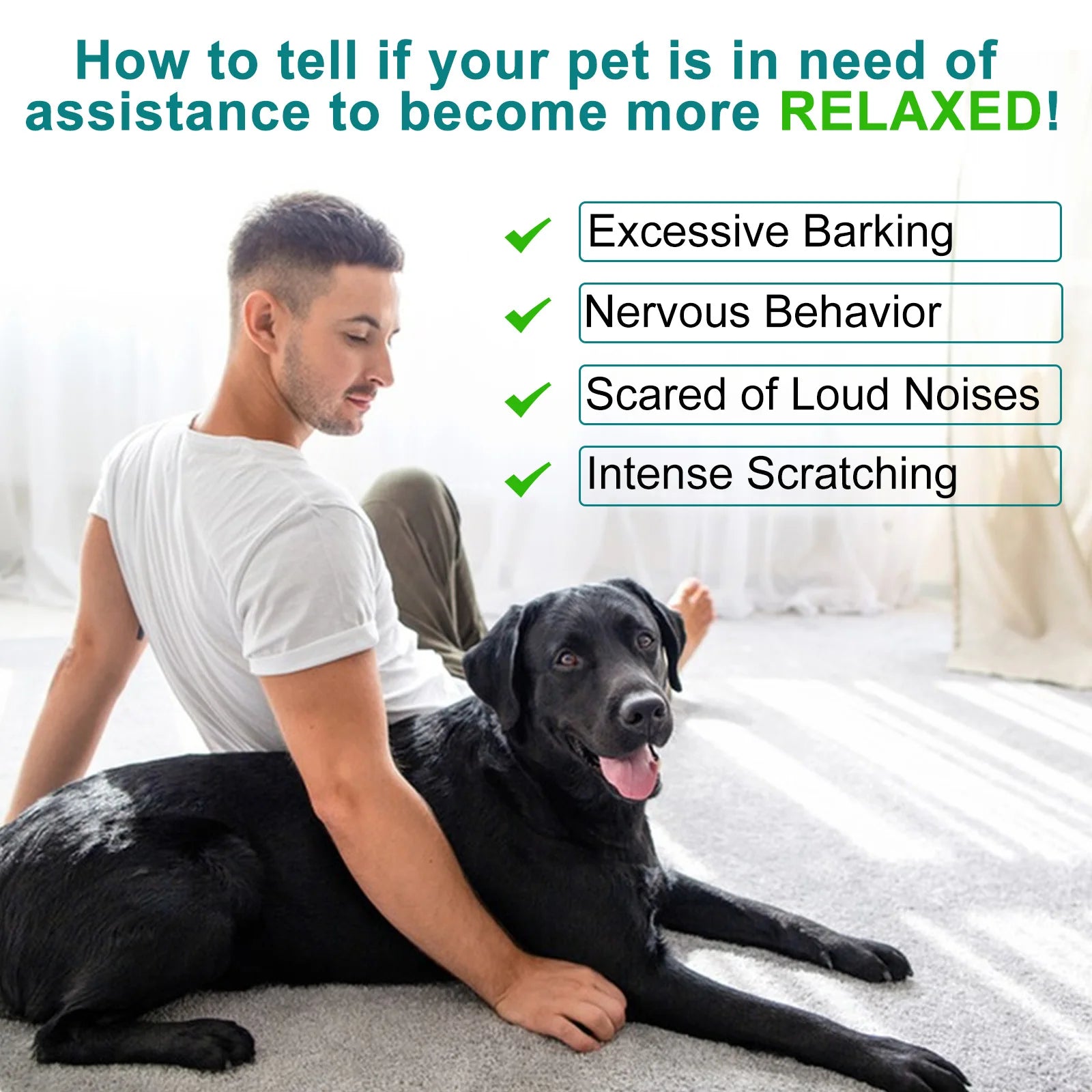 How to tell if your pet is in need of assistance to become more RELAXED!

Excessive Barking

Nervous Behavior

Scared of Loud Noises

Intense Scratching